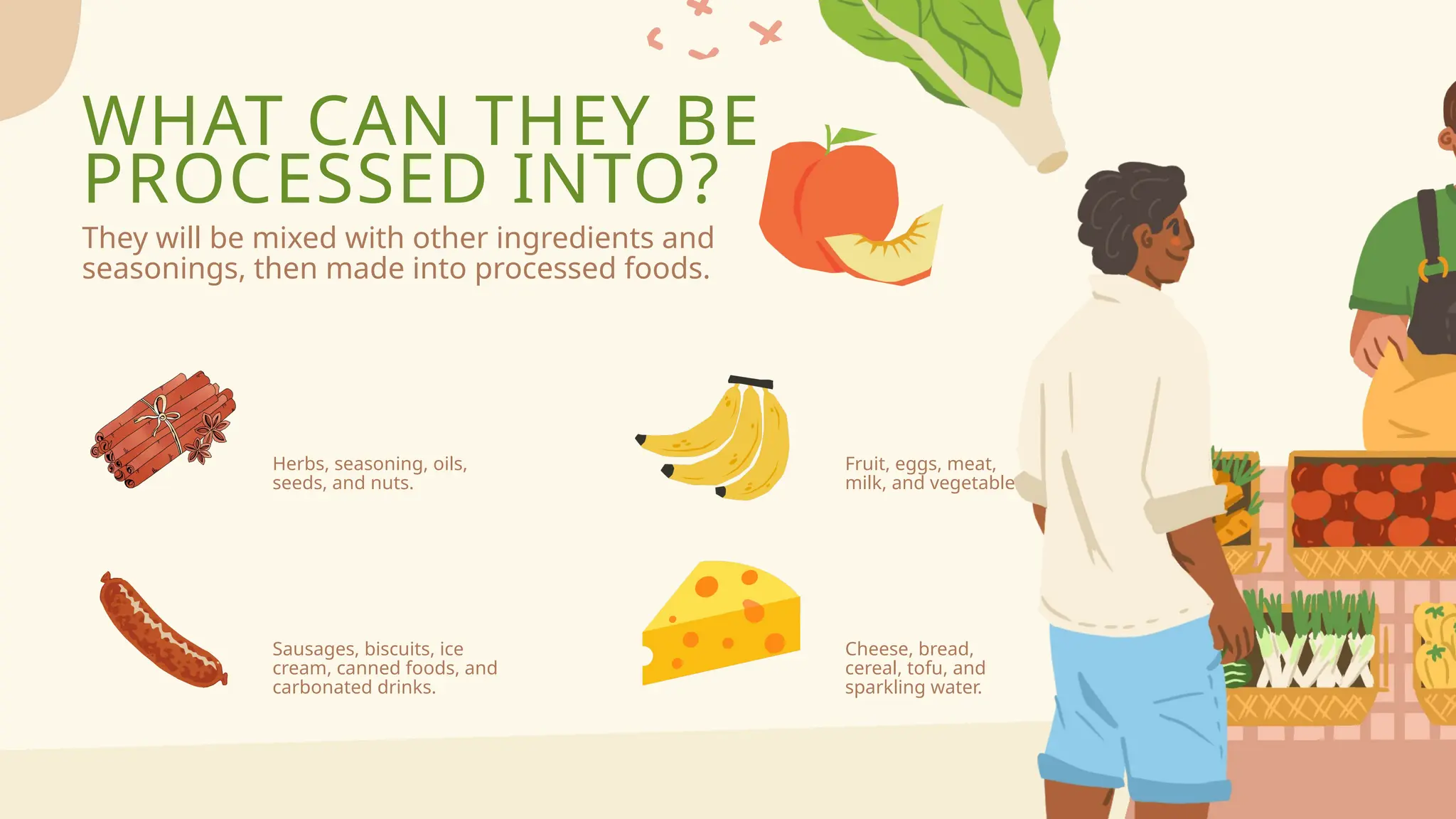 WHAT CAN THEY BE PROCESSED INTO?

They will be mixed with other ingredients and seasonings, then made into processed foods.

Herbs, seasoning, oils, seeds, and nuts.

Fruit, eggs, meat, milk, and vegetable

Sausages, biscuits, ice cream, canned foods, and carbonated drinks.

Cheese, bread, cereal, tofu, and sparkling water.